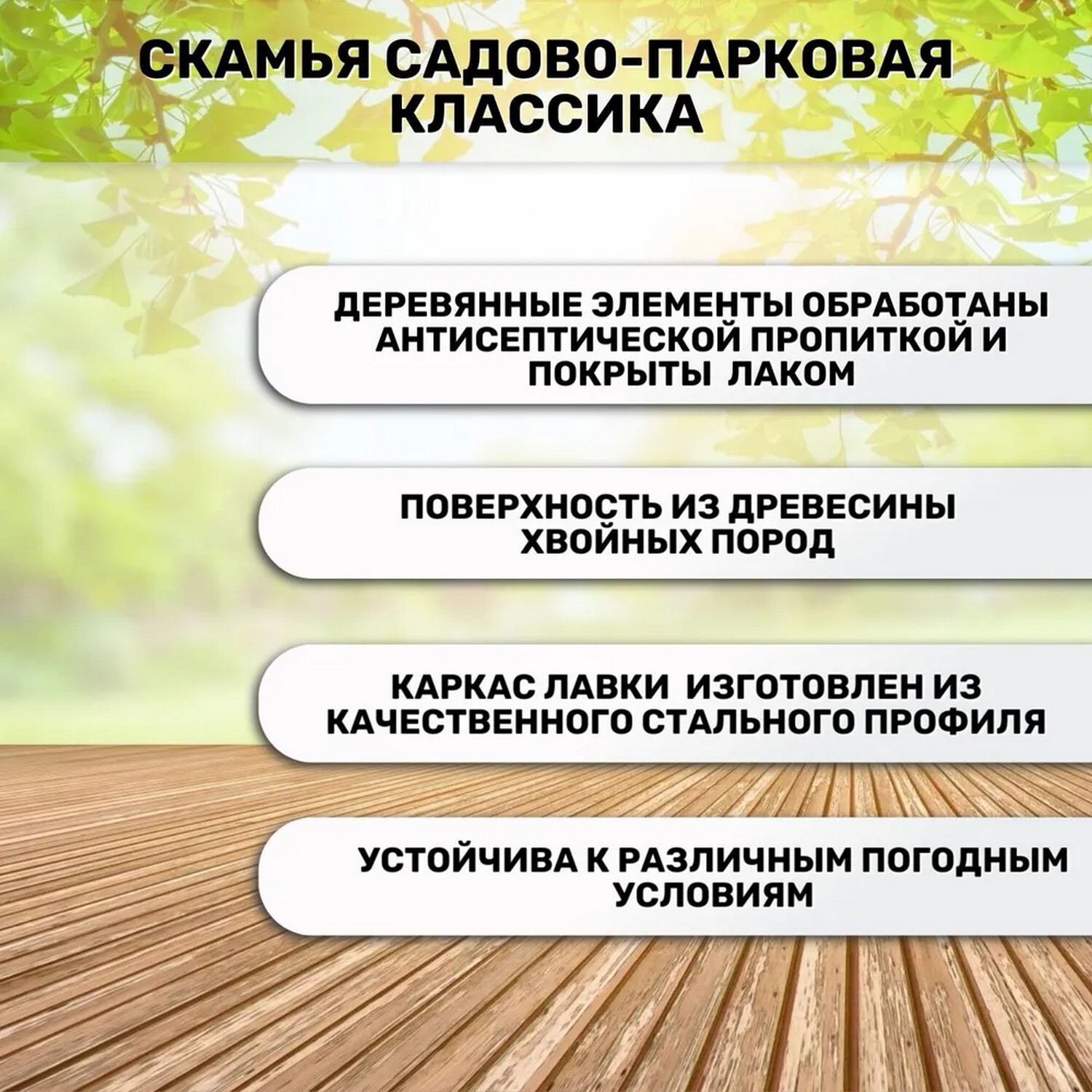 СКАМЬЯ САДОВО-ПАРКОВАЯ КЛАССИКА

ДЕРЕВЯННЫЕ ЭЛЕМЕНТЫ ОБРАБОТАНЫ АНТИСЕПТИЧЕСКОЙ ПРОПИТКОЙ И ПОКРЫТЫ ЛАКОМ

ПОВЕРХНОСТЬ ИЗ ДРЕВЕСИНЫ ХВОЙНЫХ ПОРОД

КАРКАС ЛАВКИ ИЗГОТОВЛЕН ИЗ КАЧЕСТВЕННОГО СТАЛЬНОГО ПРОФИЛЯ

УСТОЙЧИВА К РАЗЛИЧНЫМ ПОГОДНЫМ УСЛОВИЯМ